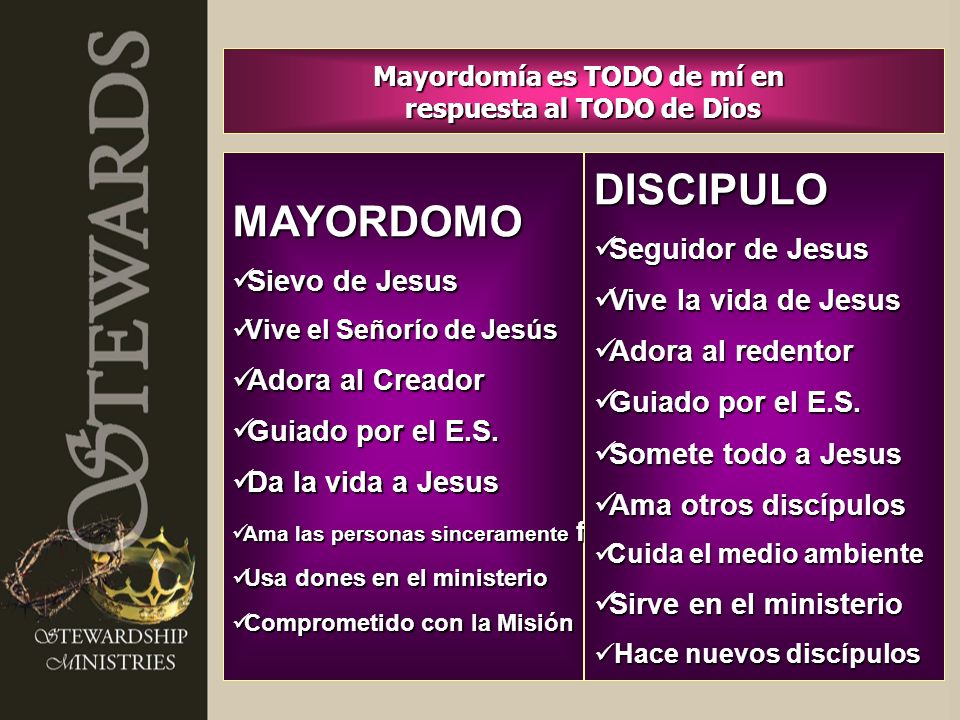 STEWARDS

STEWARDSHIP MINISTRIES

Mayordomía es TODO de mí en respuesta al TODO de Dios

MAYORDOMO
✓Sievo de Jesus
✓Vive el Señorío de Jesús
✓Adora al Creador
✓Guiado por el E.S.
✓Da la vida a Jesus
✓Ama las personas sinceramente f
✓Usa dones en el ministerio
✓Comprometido con la Misión

DISCIPULO
✓Seguidor de Jesus
✓Vive la vida de Jesus
✓Adora al redentor
✓Guiado por el E.S.
✓Somete todo a Jesus
✓Ama otros discípulos
✓Cuida el medio ambiente
✓Sirve en el ministerio
✓Hace nuevos discípulos